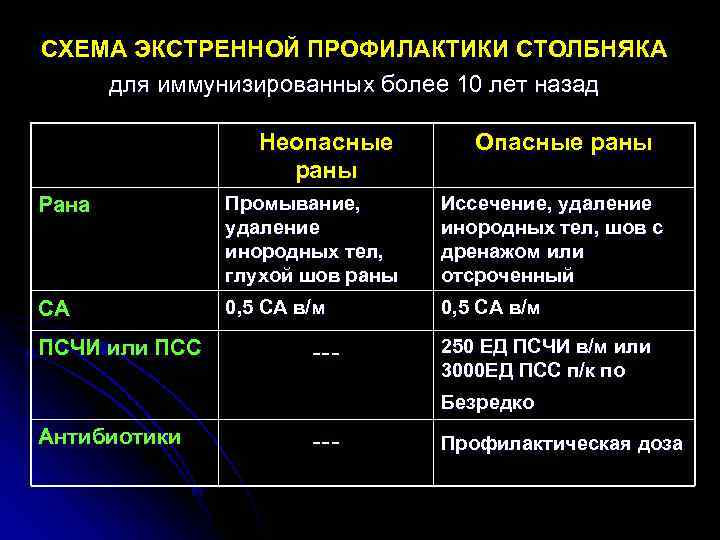 СХЕМА ЭКСТРЕННОЙ ПРОФИЛАКТИКИ СТОЛБНЯКА

для иммунизированных более 10 лет назад

| | Неопасные раны | Опасные раны |
|---|---|---|
| Рана | Промывание, удаление инородных тел, глухой шов раны | Иссечение, удаление инородных тел, шов с дренажом или отсроченный |
| СА | 0,5 СА в/м | 0,5 СА в/м |
| ПСЧИ или ПСС | --- | 250 ЕД ПСЧИ в/м или 3000ЕД ПСС п/к по Безредко |
| Антибиотики | --- | Профилактическая доза |